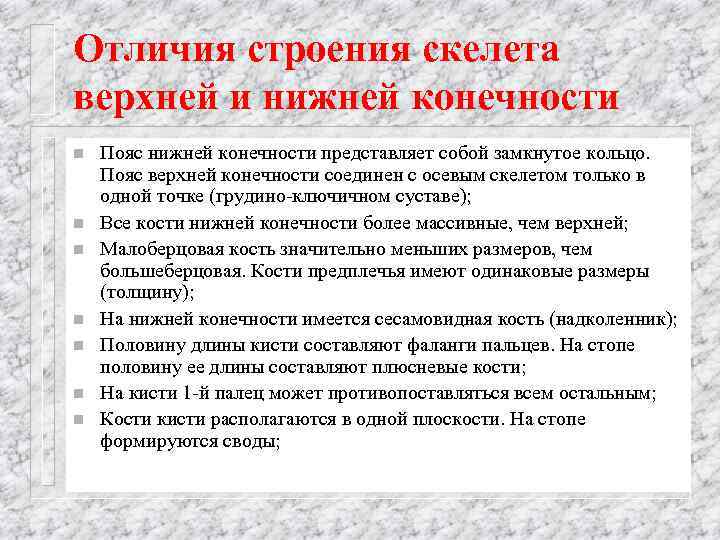 Отличия строения скелета верхней и нижней конечности

- Пояс нижней конечности представляет собой замкнутое кольцо. Пояс верхней конечности соединен с осевым скелетом только в одной точке (грудино-ключичном суставе);
- Все кости нижней конечности более массивные, чем верхней;
- Малоберцовая кость значительно меньших размеров, чем большеберцовая. Кости предплечья имеют одинаковые размеры (толщину);
- На нижней конечности имеется сесамовидная кость (надколенник);
- Половину длины кисти составляют фаланги пальцев. На стопе половину ее длины составляют плюсневые кости;
- На кисти 1-й палец может противопоставляться всем остальным;
- Кости кисти располагаются в одной плоскости. На стопе формируются своды;